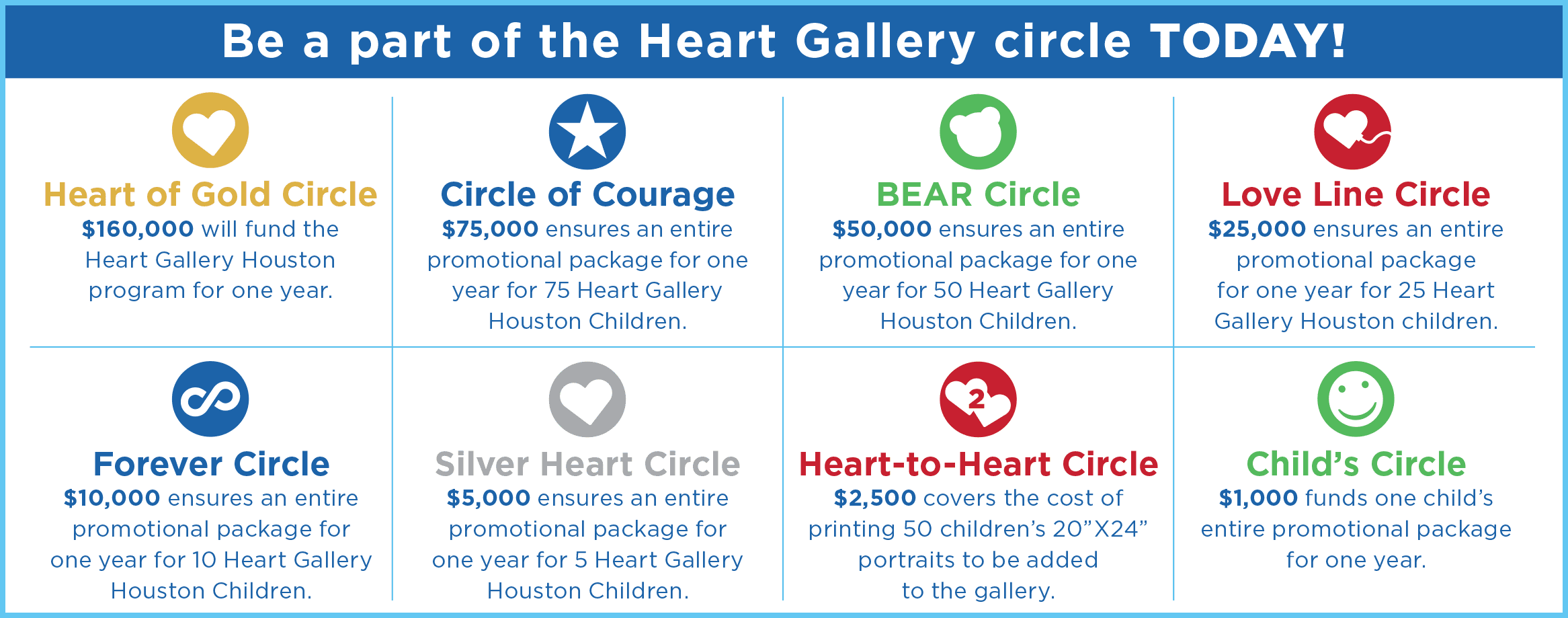 Be a part of the Heart Gallery circle TODAY!

Heart of Gold Circle
$160,000 will fund the Heart Gallery Houston program for one year.

Circle of Courage
$75,000 ensures an entire promotional package for one year for 75 Heart Gallery Houston Children.

BEAR Circle
$50,000 ensures an entire promotional package for one year for 50 Heart Gallery Houston Children.

Love Line Circle
$25,000 ensures an entire promotional package for one year for 25 Heart Gallery Houston children.

Forever Circle
$10,000 ensures an entire promotional package for one year for 10 Heart Gallery Houston Children.

Silver Heart Circle
$5,000 ensures an entire promotional package for one year for 5 Heart Gallery Houston Children.

2

Heart-to-Heart Circle
$2,500 covers the cost of printing 50 children's 20"X24" portraits to be added to the gallery.

Child's Circle
$1,000 funds one child's entire promotional package for one year.